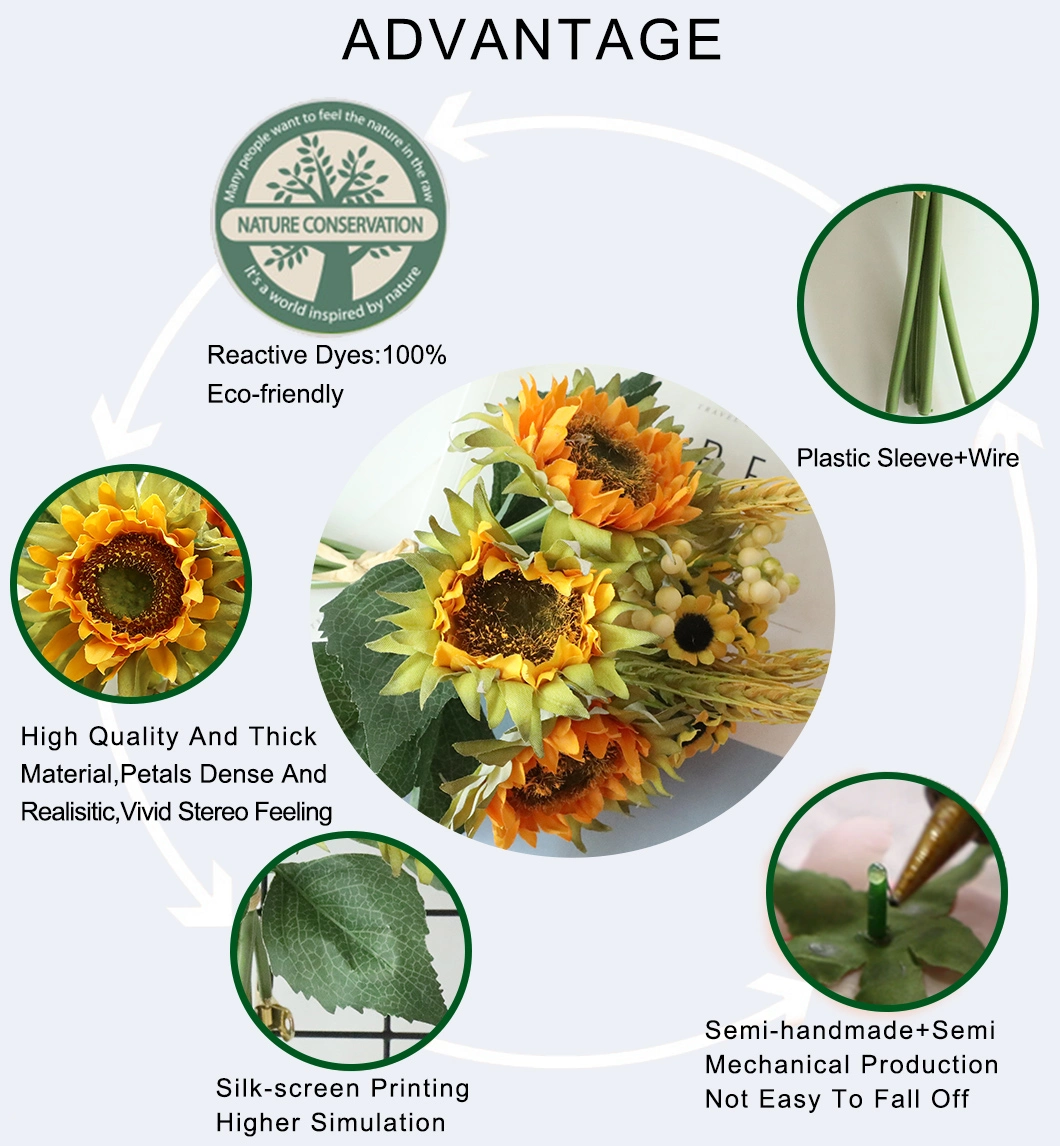 ADVANTAGE

Many people want to feel the nature in the raw
NATURE CONSERVATION
It's a world inspired by nature

Reactive Dyes:100%
Eco-friendly

Plastic Sleeve+Wire

High Quality And Thick Material,Petals Dense And Realisitic,Vivid Stereo Feeling

Silk-screen Printing
Higher Simulation

Semi-handmade+Semi Mechanical Production
Not Easy To Fall Off